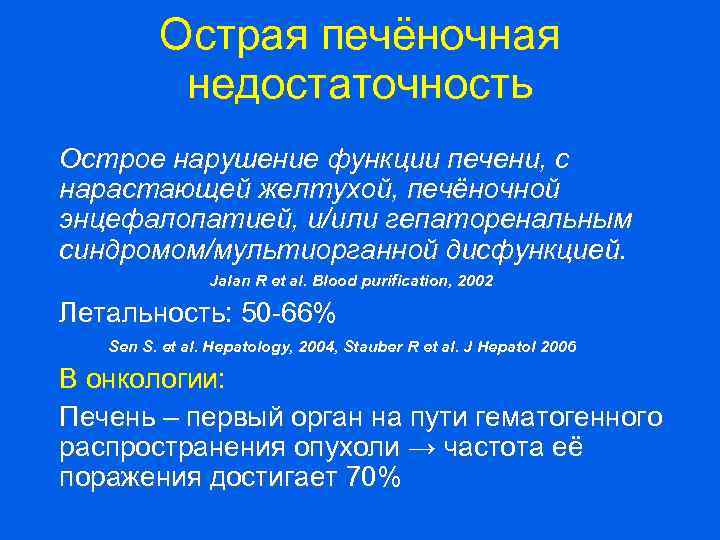 Острая печёночная недостаточность

Острое нарушение функции печени, с нарастающей желтухой, печёночной энцефалопатией, и/или гепаторенальным синдромом/мультиорганной дисфункцией.

Jalan R et al. Blood purification, 2002

Летальность: 50-66%

Sen S. et al. Hepatology, 2004, Stauber R et al. J Hepatol 2006

В онкологии:

Печень – первый орган на пути гематогенного распространения опухоли → частота её поражения достигает 70%